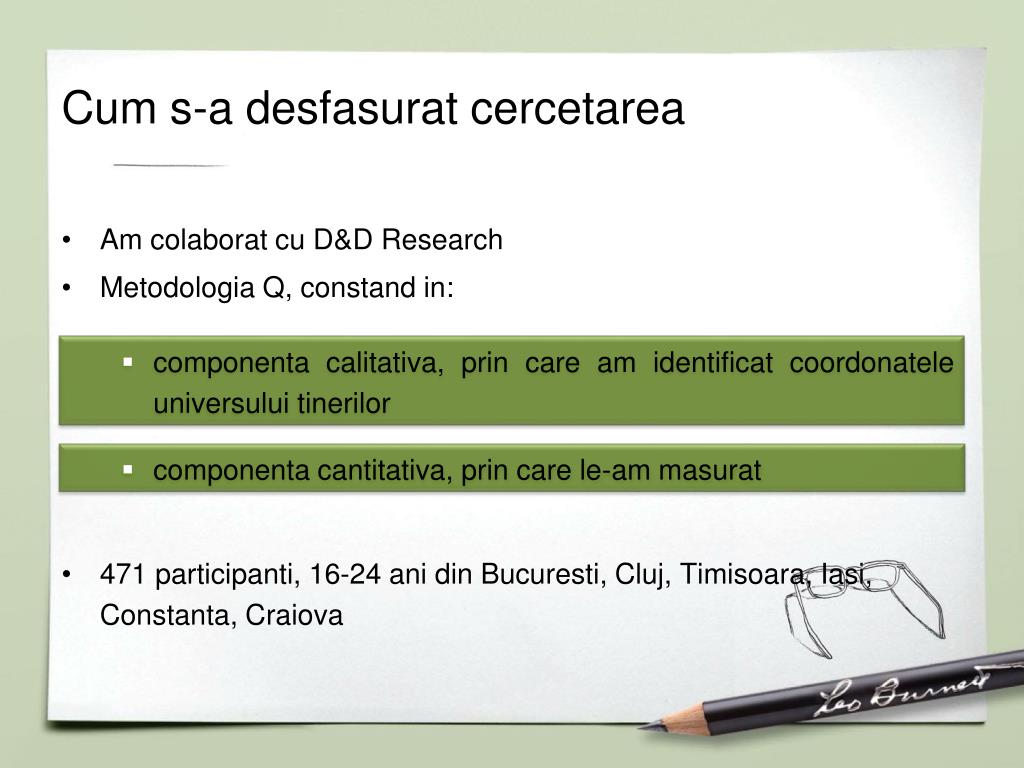 Cum s-a desfasurat cercetarea

• Am colaborat cu D&D Research
• Metodologia Q, constand in:

▪ componenta calitativa, prin care am identificat coordonatele universului tinerilor

▪ componenta cantitativa, prin care le-am masurat

• 471 participanti, 16-24 ani din Bucuresti, Cluj, Timisoara, Iasi, Constanta, Craiova

Leo Burnett